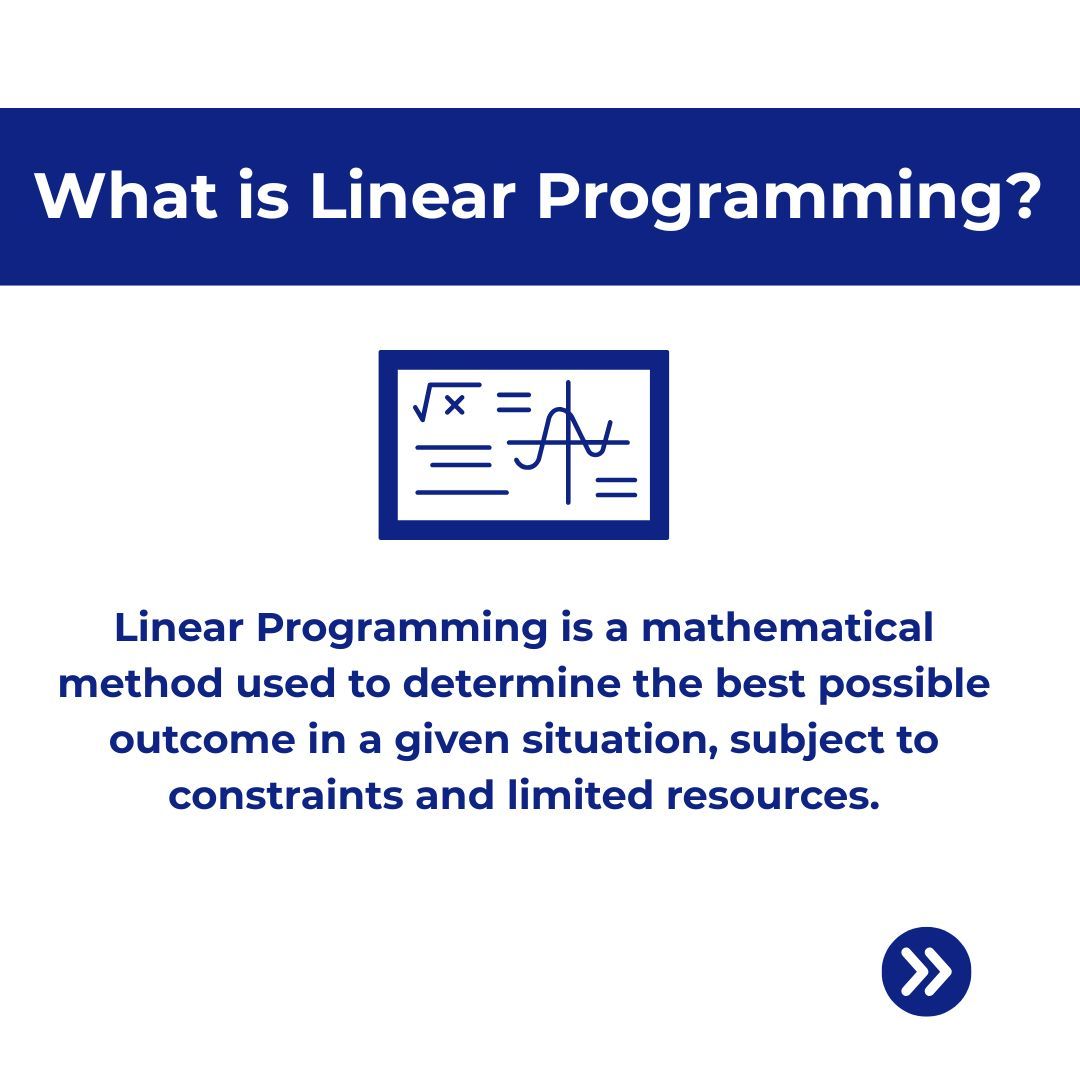 What is Linear Programming?

$\sqrt{x}$ =

Linear Programming is a mathematical method used to determine the best possible outcome in a given situation, subject to constraints and limited resources.